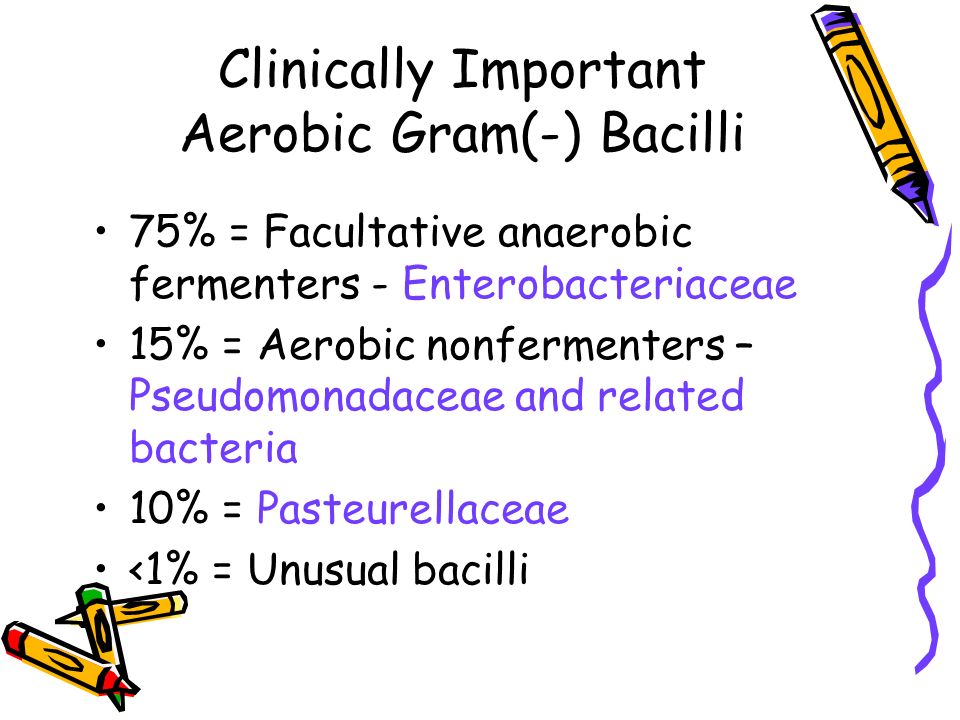 Clinically Important Aerobic Gram(-) Bacilli

• 75% = Facultative anaerobic fermenters - Enterobacteriaceae
• 15% = Aerobic nonfermenters – Pseudomonadaceae and related bacteria
• 10% = Pasteurellaceae
• <1% = Unusual bacilli